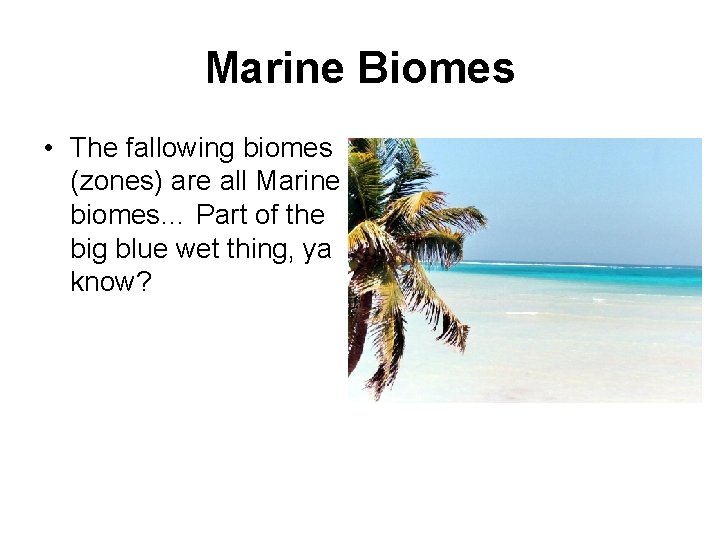 Marine Biomes

• The fallowing biomes (zones) are all Marine biomes… Part of the big blue wet thing, ya know?